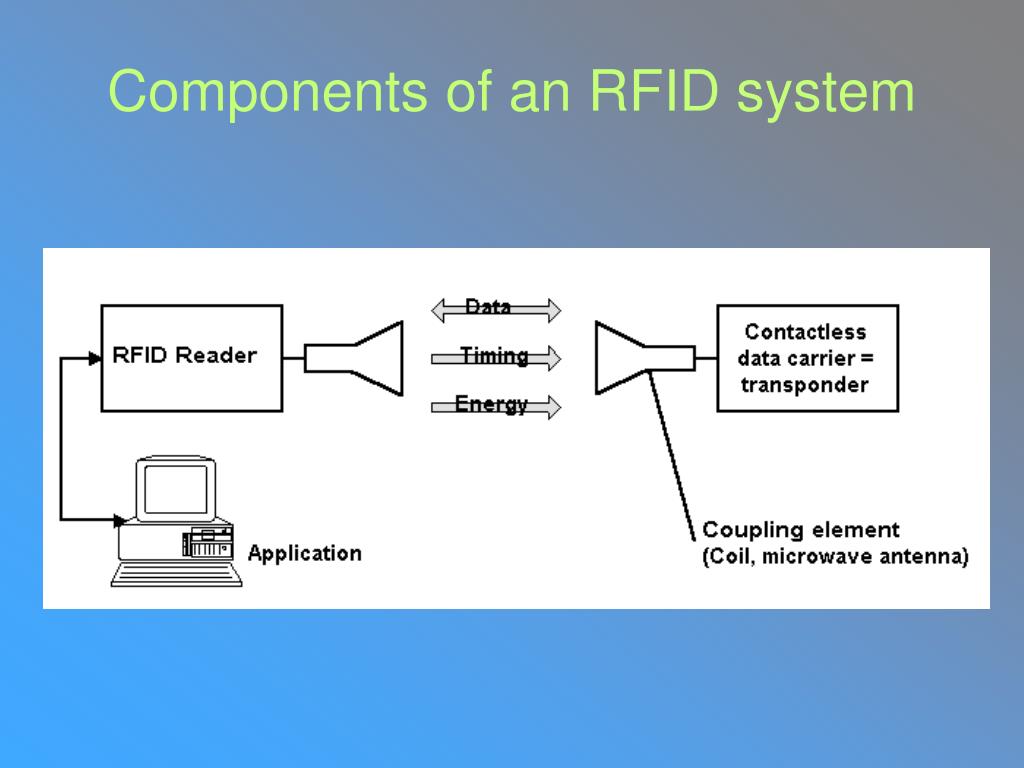 Components of an RFID system

RFID Reader

Data

Timing

Energy

Contactless data carrier = transponder

Application

Coupling element
(Coil, microwave antenna)